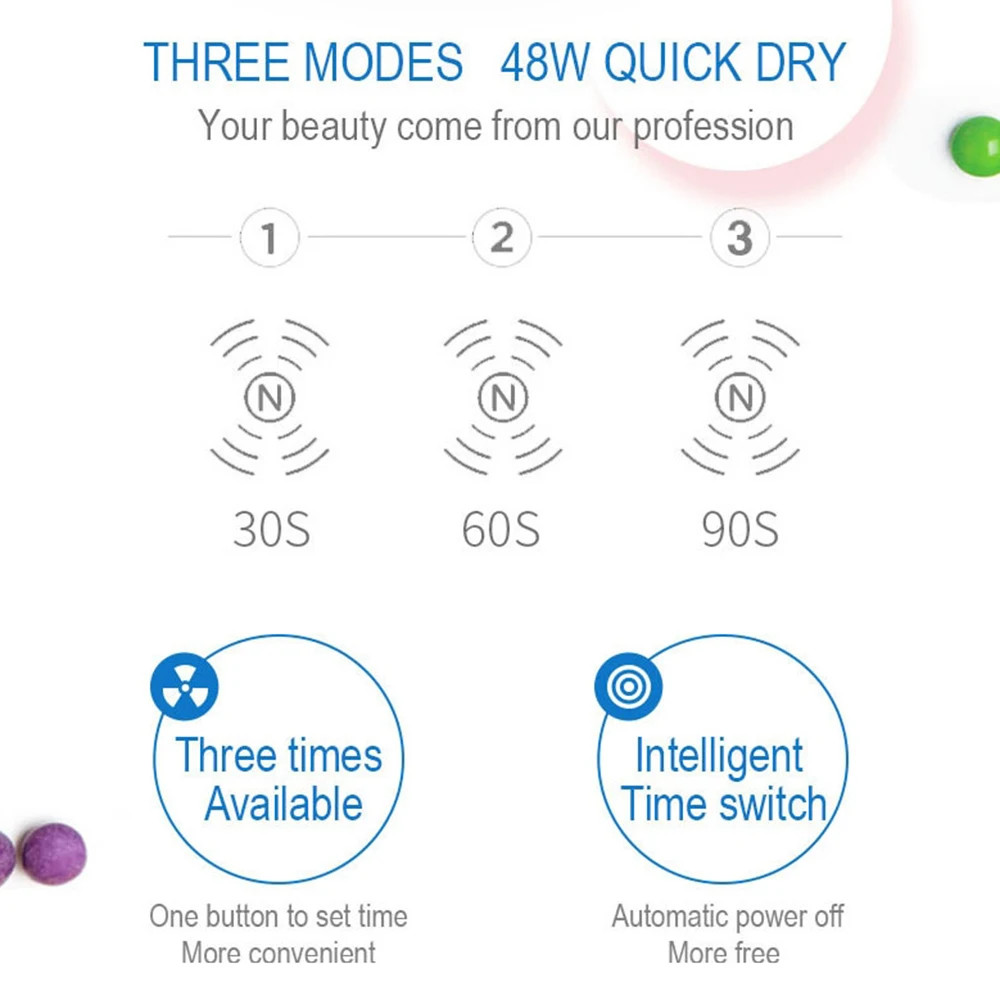 THREE MODES 48W QUICK DRY

Your beauty come from our profession

1 2 3

N N N

30S 60S 90S

Three times Available

One button to set time
More convenient

Intelligent Time switch

Automatic power off
More free